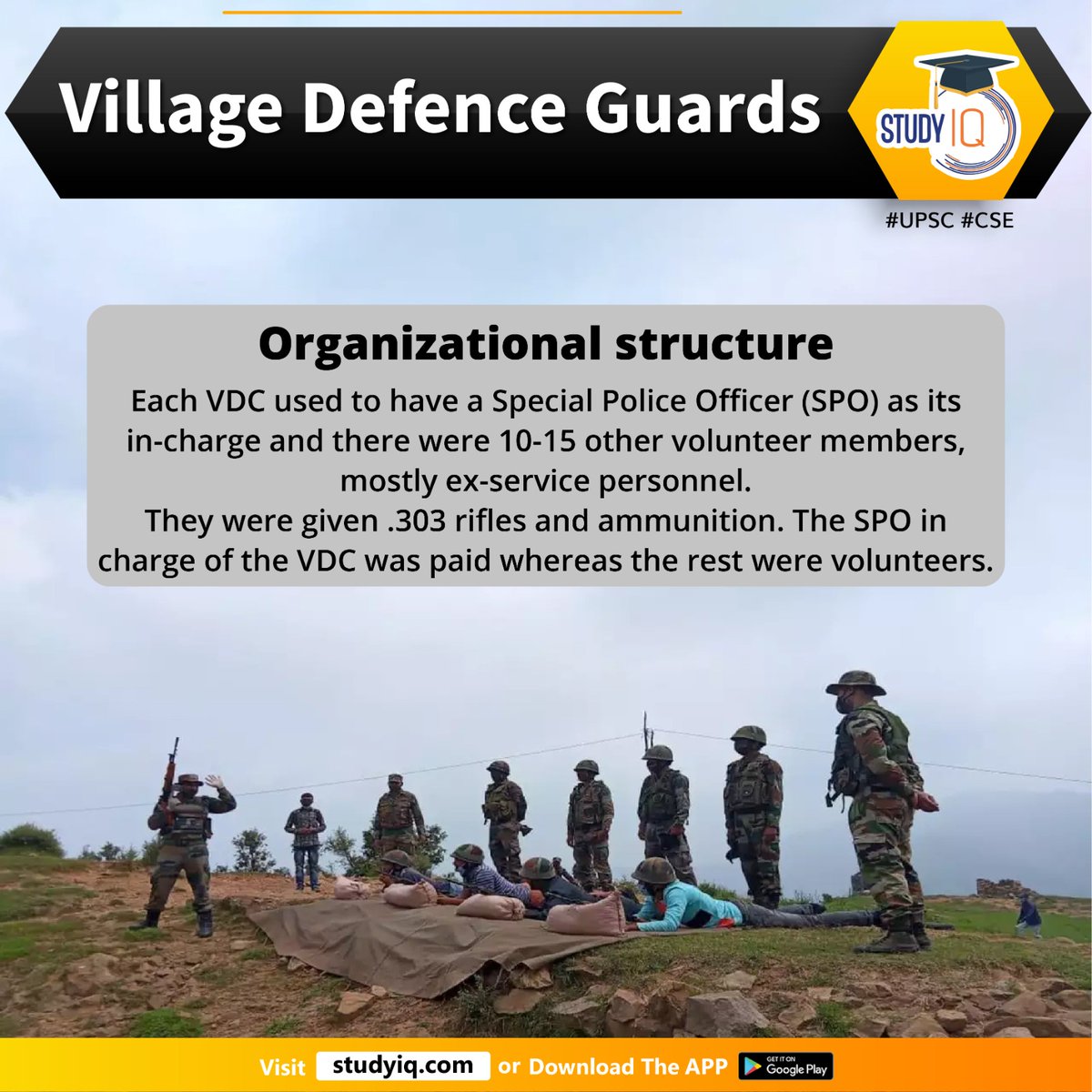 Village Defence Guards

STUDY IQ

#UPSC #CSE

Organizational structure

Each VDC used to have a Special Police Officer (SPO) as its in-charge and there were 10-15 other volunteer members, mostly ex-service personnel.
They were given .303 rifles and ammunition. The SPO in charge of the VDC was paid whereas the rest were volunteers.

Visit studyiq.com or Download The APP GET IT ON Google Play